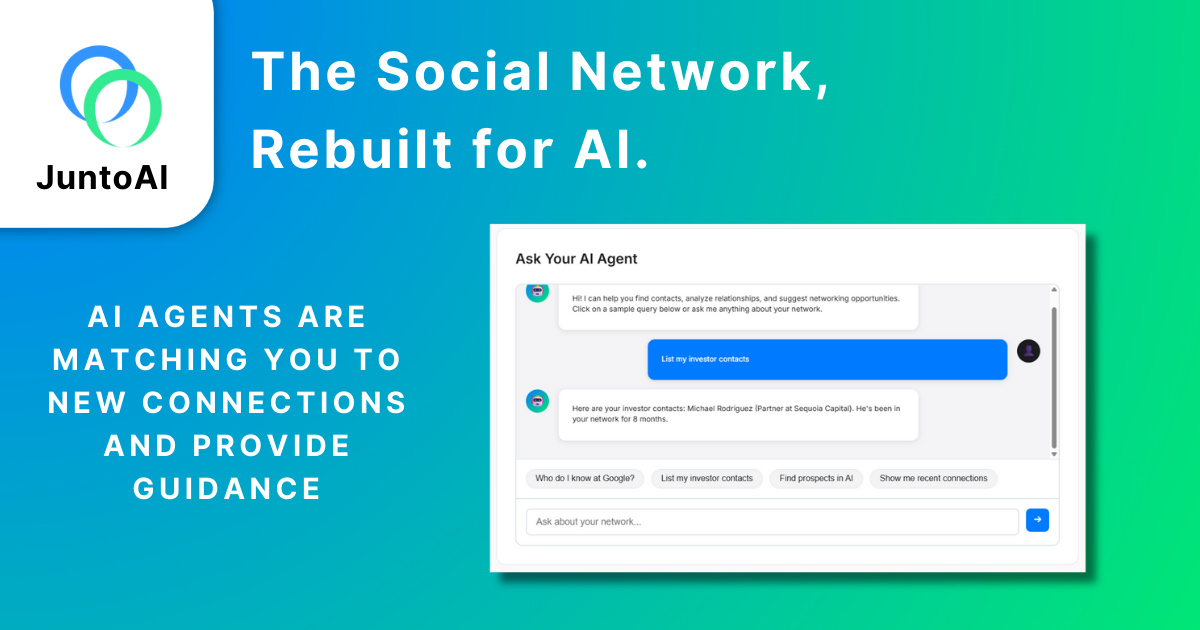 JuntoAI

The Social Network, Rebuilt for AI.

AI AGENTS ARE MATCHING YOU TO NEW CONNECTIONS AND PROVIDE GUIDANCE

Ask Your AI Agent

Hi! I can help you find contacts, analyze relationships, and suggest networking opportunities. Click on a sample query below or ask me anything about your network.

List my investor contacts

Here are your investor contacts: Michael Rodriguez (Partner at Sequoia Capital). He's been in your network for 8 months.

Who do I know at Google?

List my investor contacts

Find prospects in AI

Show me recent connections

Ask about your network...